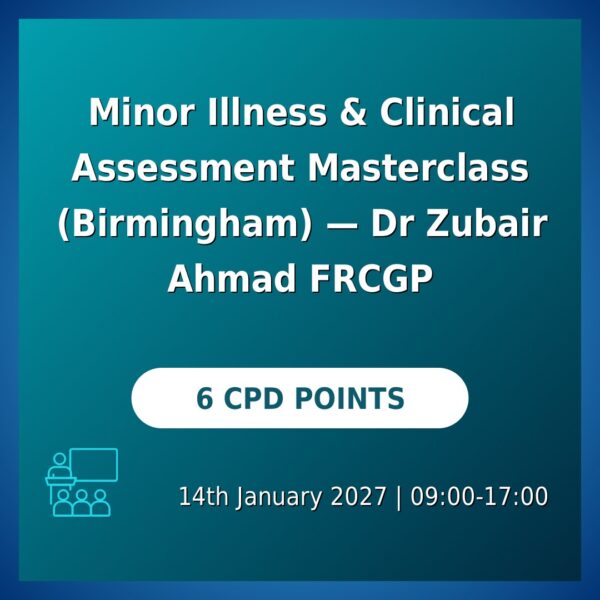 Minor Illness & Clinical Assessment Masterclass (Birmingham) — Dr Zubair Ahmad FRCGP

6 CPD POINTS

14th January 2027 | 09:00-17:00